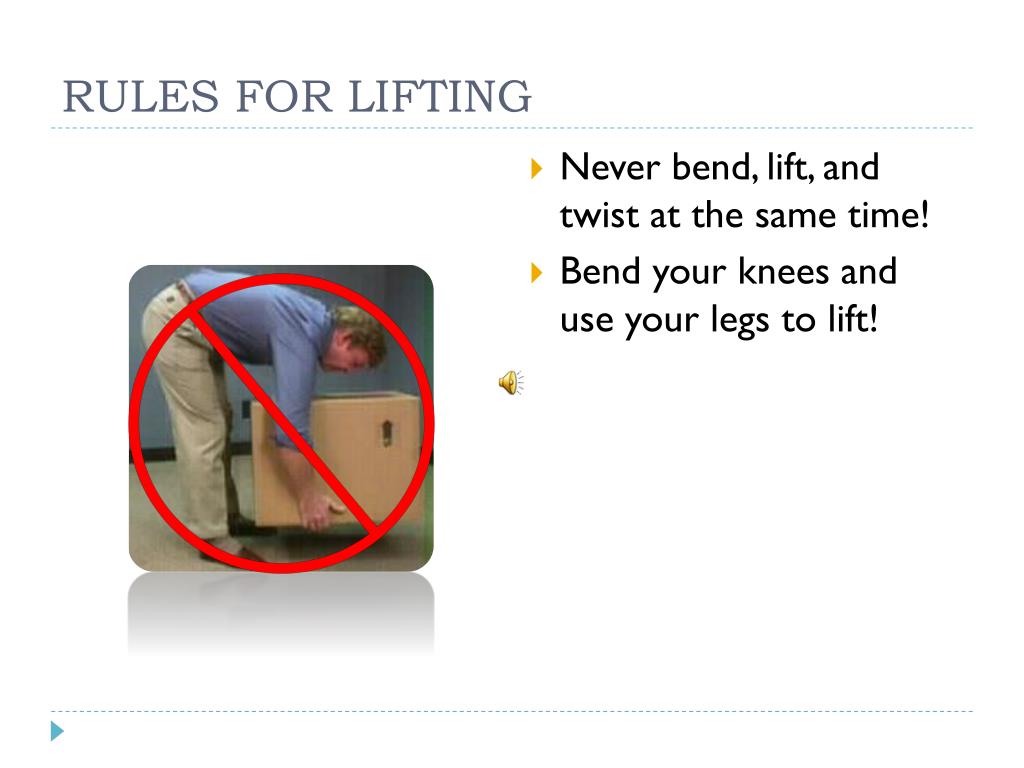 RULES FOR LIFTING

Never bend, lift, and twist at the same time!

Bend your knees and use your legs to lift!